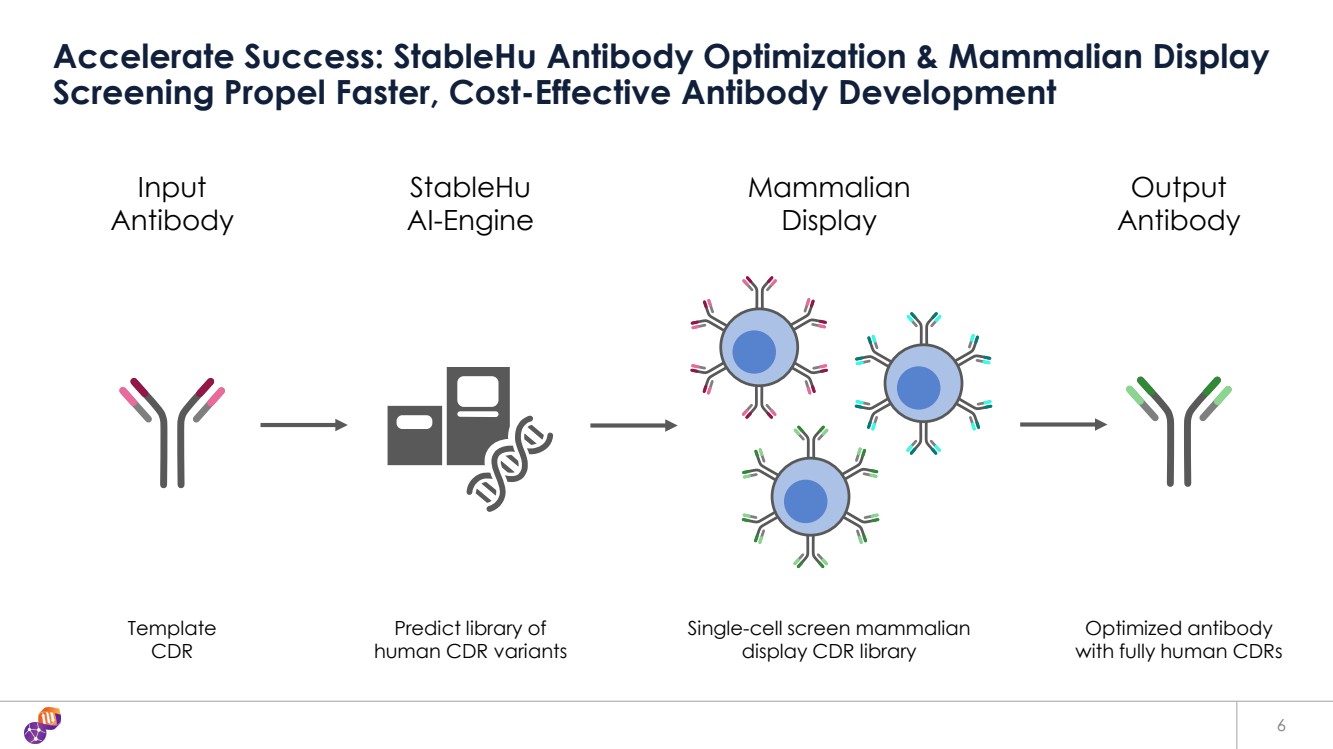 Accelerate Success: StableHu Antibody Optimization & Mammalian Display Screening Propel Faster, Cost-Effective Antibody Development

Input Antibody

StableHu AI-Engine

Mammalian Display

Output Antibody

Template CDR

Predict library of human CDR variants

Single-cell screen mammalian display CDR library

Optimized antibody with fully human CDRs

6